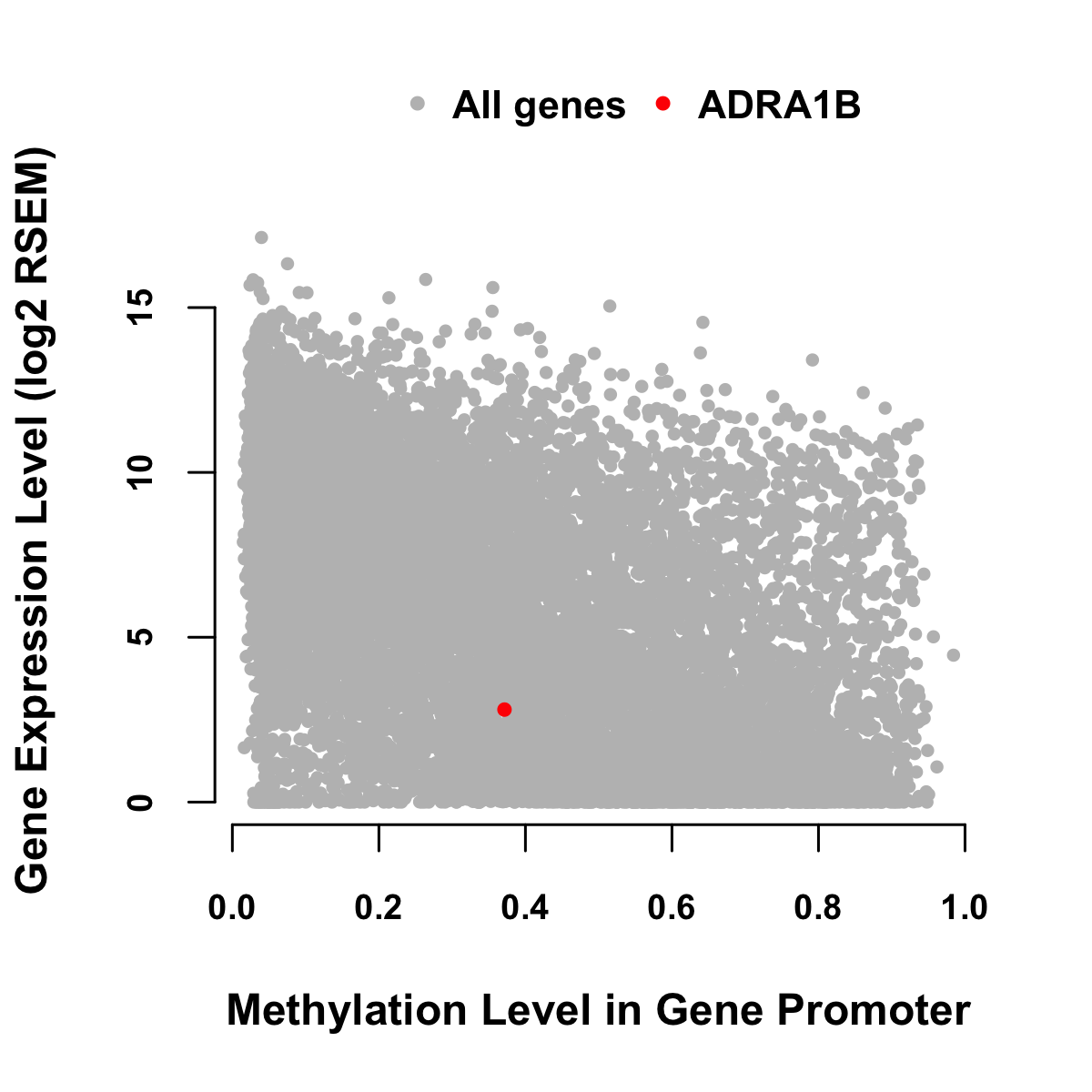 All genes ADRA1B

Gene Expression Level (log2 RSEM)

15
10
5
0

0.0 0.2 0.4 0.6 0.8 1.0

Methylation Level in Gene Promoter